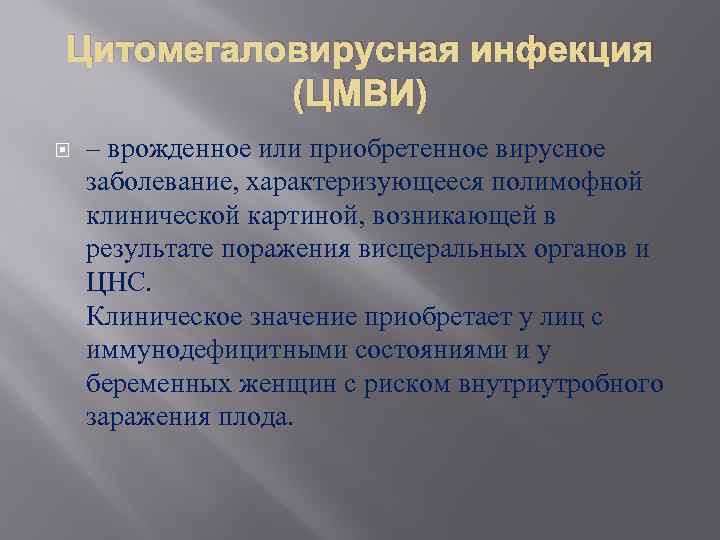 Цитомегаловирусная инфекция (ЦМВИ)

– врожденное или приобретенное вирусное заболевание, характеризующееся полимофной клинической картиной, возникающей в результате поражения висцеральных органов и ЦНС.
Клиническое значение приобретает у лиц с иммунодефицитными состояниями и у беременных женщин с риском внутриутробного заражения плода.